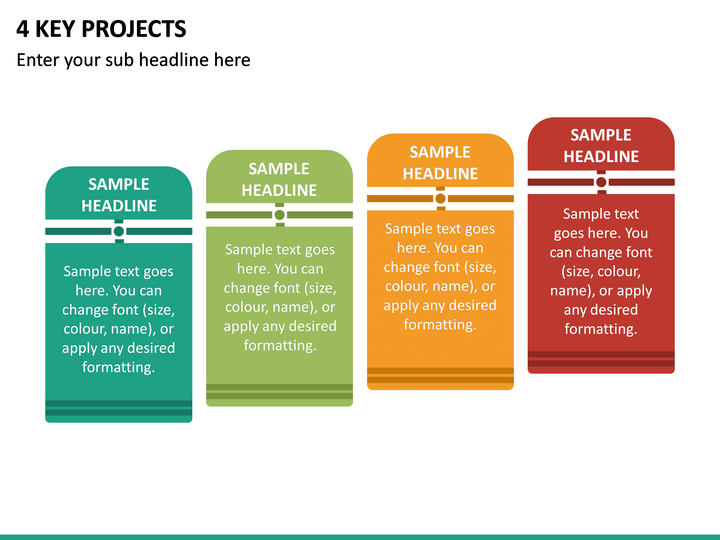 4 KEY PROJECTS
Enter your sub headline here

SAMPLE HEADLINE

Sample text goes here. You can change font (size, colour, name), or apply any desired formatting.

SAMPLE HEADLINE

Sample text goes here. You can change font (size, colour, name), or apply any desired formatting.

SAMPLE HEADLINE

Sample text goes here. You can change font (size, colour, name), or apply any desired formatting.

SAMPLE HEADLINE

Sample text goes here. You can change font (size, colour, name), or apply any desired formatting.